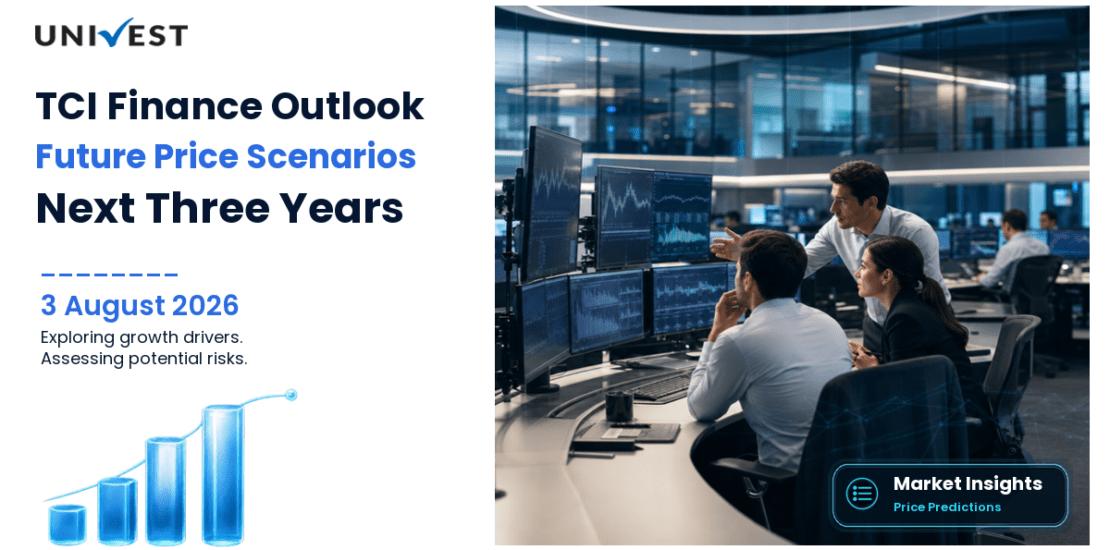 UNIVEST

TCI Finance Outlook
Future Price Scenarios
Next Three Years

3 August 2026
Exploring growth drivers.
Assessing potential risks.

Market Insights
Price Predictions